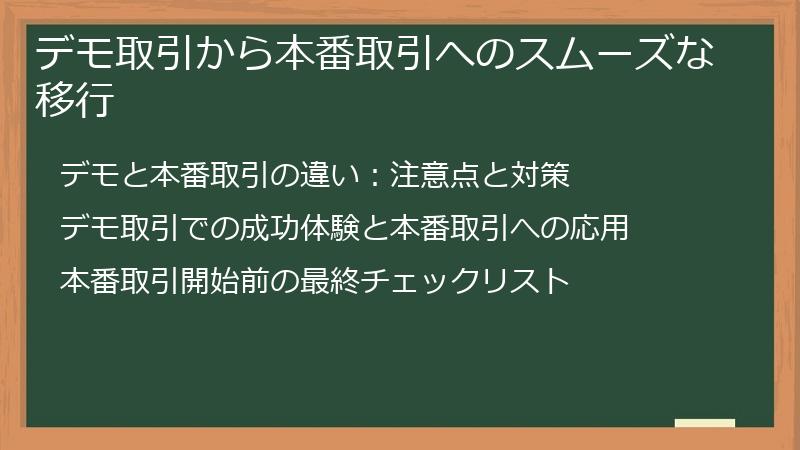 デモ取引から本番取引へのスムーズな移行

デモと本番取引の違い：注意点と対策

デモ取引での成功体験と本番取引への応用

本番取引開始前の最終チェックリスト